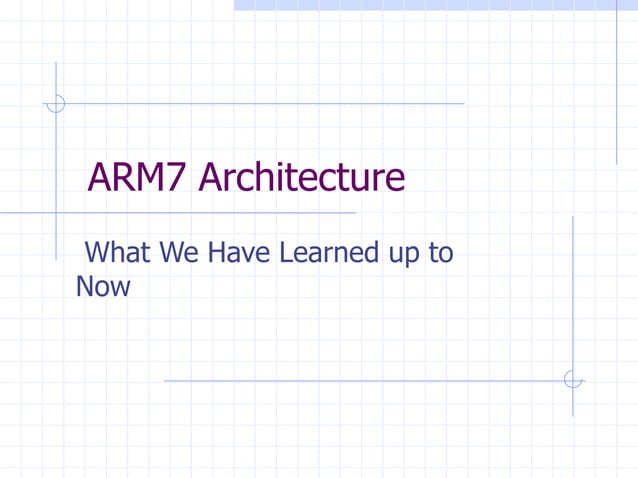 ARM7 Architecture

What We Have Learned up to Now